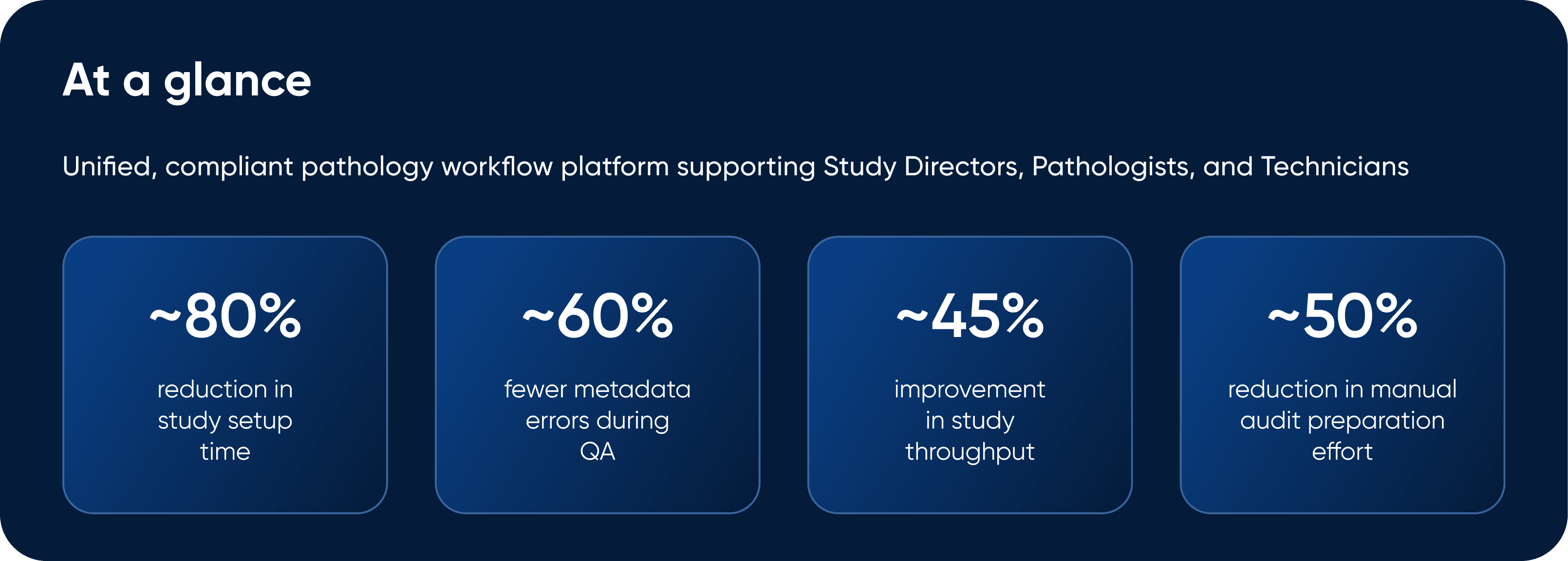 At a glance

Unified, compliant pathology workflow platform supporting Study Directors, Pathologists, and Technicians

~80%

reduction in study setup time

~60%

fewer metadata errors during QA

~45%

improvement in study throughput

~50%

reduction in manual audit preparation effort